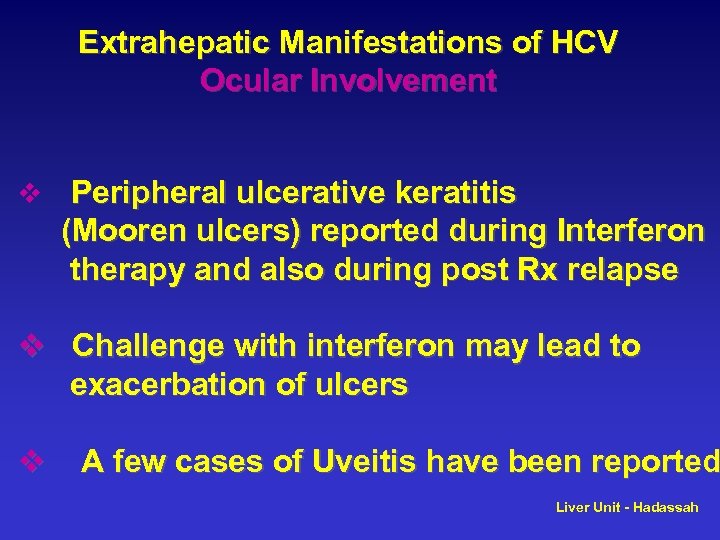 Extrahepatic Manifestations of HCV
Ocular Involvement

❖ Peripheral ulcerative keratitis (Mooren ulcers) reported during Interferon therapy and also during post Rx relapse

❖ Challenge with interferon may lead to exacerbation of ulcers

❖ A few cases of Uveitis have been reported

Liver Unit - Hadassah